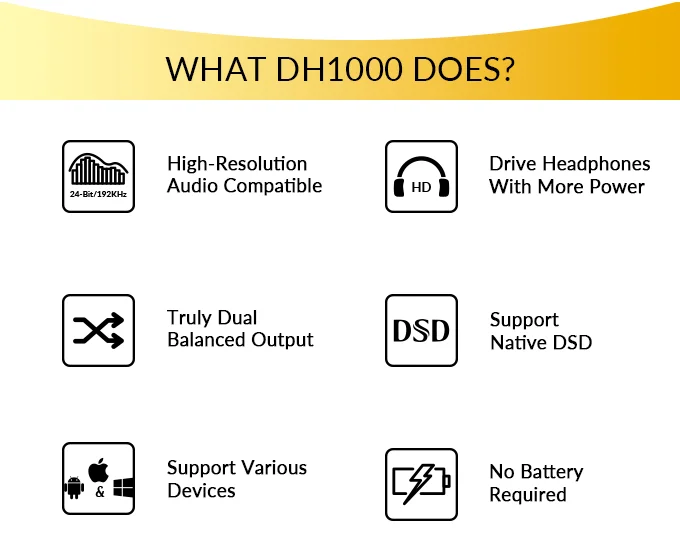 WHAT DH1000 DOES?

24-Bit/192KHz

High-Resolution Audio Compatible

HD

Drive Headphones With More Power

Truly Dual Balanced Output

DSD

Support Native DSD

&

Support Various Devices

No Battery Required